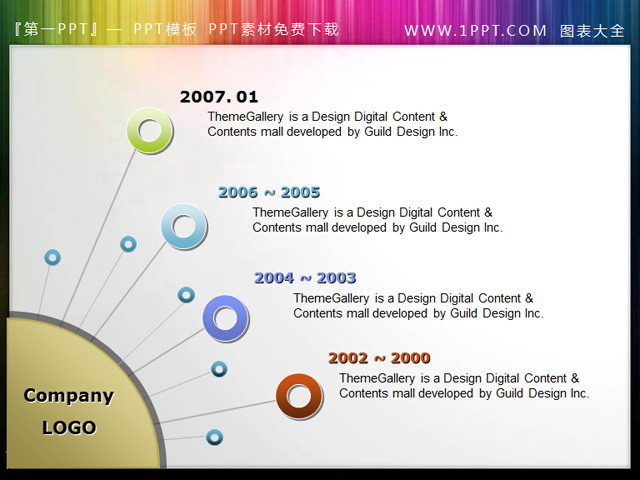 『第一PPT』— PPT模板 PPT素材免费下载 WWW.1PPT.COM 图表大全

2007. 01
ThemeGallery is a Design Digital Content & Contents mall developed by Guild Design Inc.

2006 ~ 2005
ThemeGallery is a Design Digital Content & Contents mall developed by Guild Design Inc.

2004 ~ 2003
ThemeGallery is a Design Digital Content & Contents mall developed by Guild Design Inc.

2002 ~ 2000
ThemeGallery is a Design Digital Content & Contents mall developed by Guild Design Inc.

Company LOGO